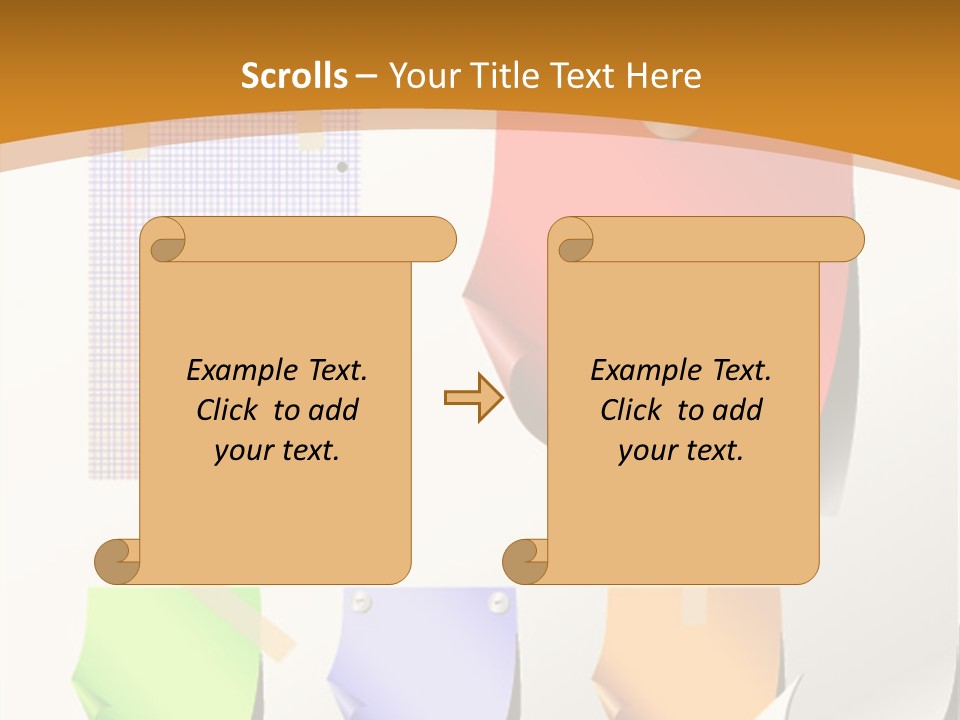 Scrolls – Your Title Text Here

Example Text. Click to add your text.

Example Text. Click to add your text.